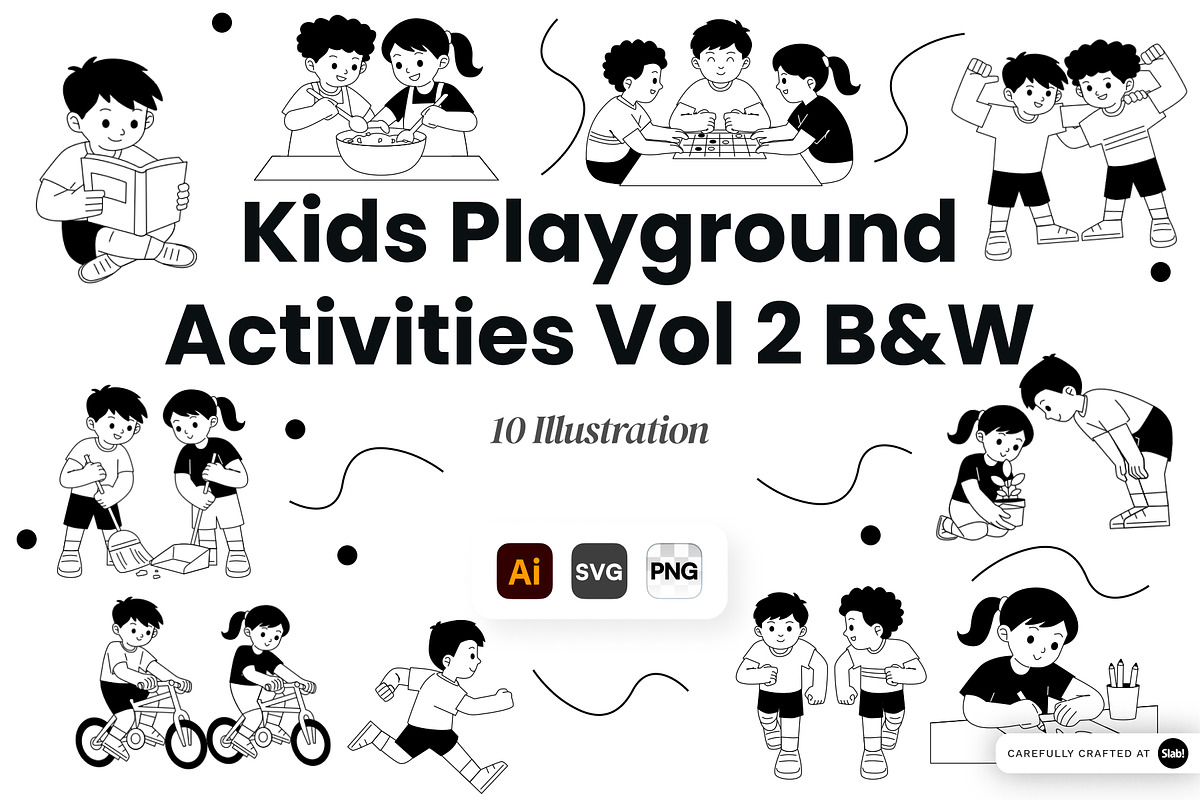 Kids Playground Activities Vol 2 B&W

10 Illustration

Ai SVG PNG

CAREFULLY CRAFTED AT Slab!